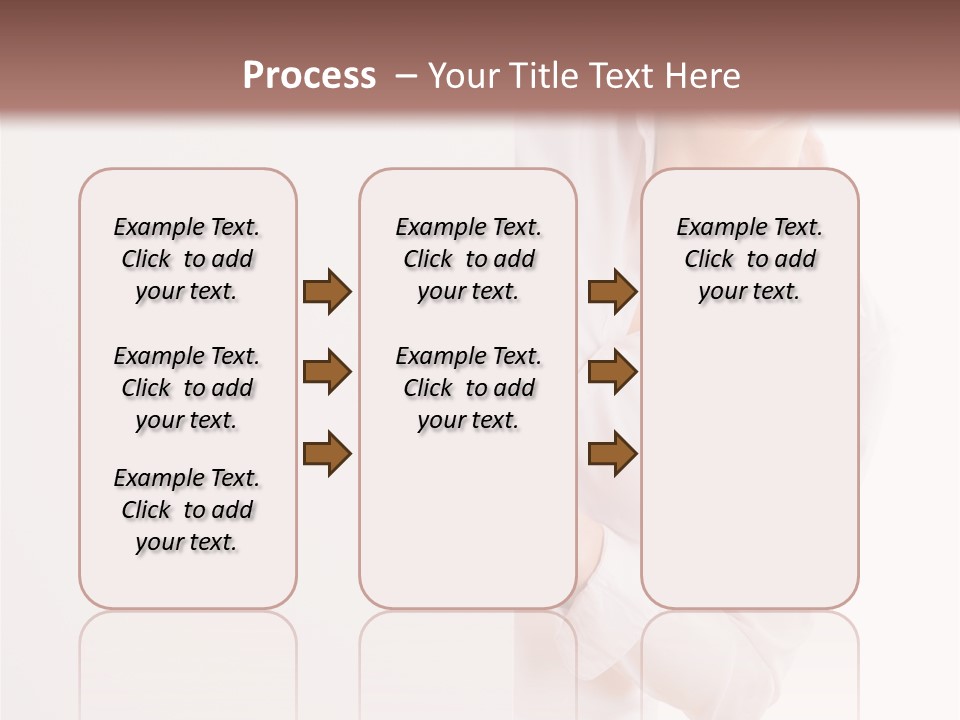 Process – Your Title Text Here

Example Text. Click to add your text.

Example Text. Click to add your text.

Example Text. Click to add your text.

Example Text. Click to add your text.

Example Text. Click to add your text.

Example Text. Click to add your text.